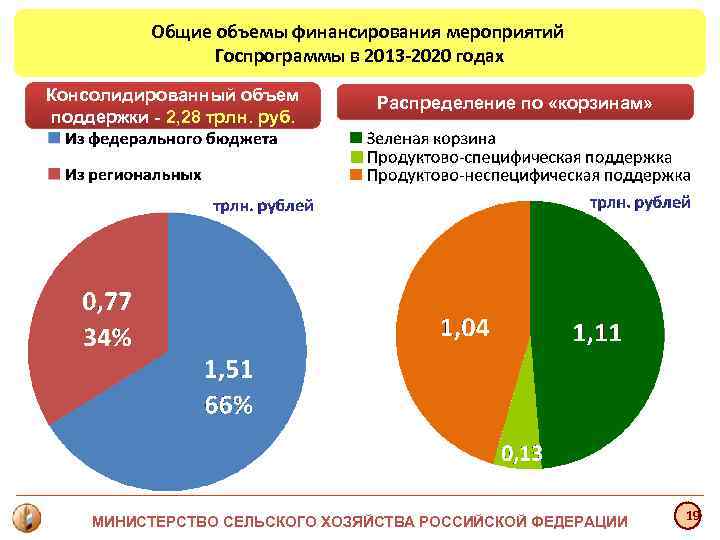 Общие объемы финансирования мероприятий
Госпрограммы в 2013-2020 годах

Консолидированный объем поддержки - 2,28 трлн. руб.

Из федерального бюджета

Из региональных

трлн. рублей

0,77
34%

1,51
66%

Распределение по «корзинам»

Зеленая корзина
Продуктово-специфическая поддержка
Продуктово-неспецифическая поддержка

трлн. рублей

1,04

1,11

0,13

МИНИСТЕРСТВО СЕЛЬСКОГО ХОЗЯЙСТВА РОССИЙСКОЙ ФЕДЕРАЦИИ

19